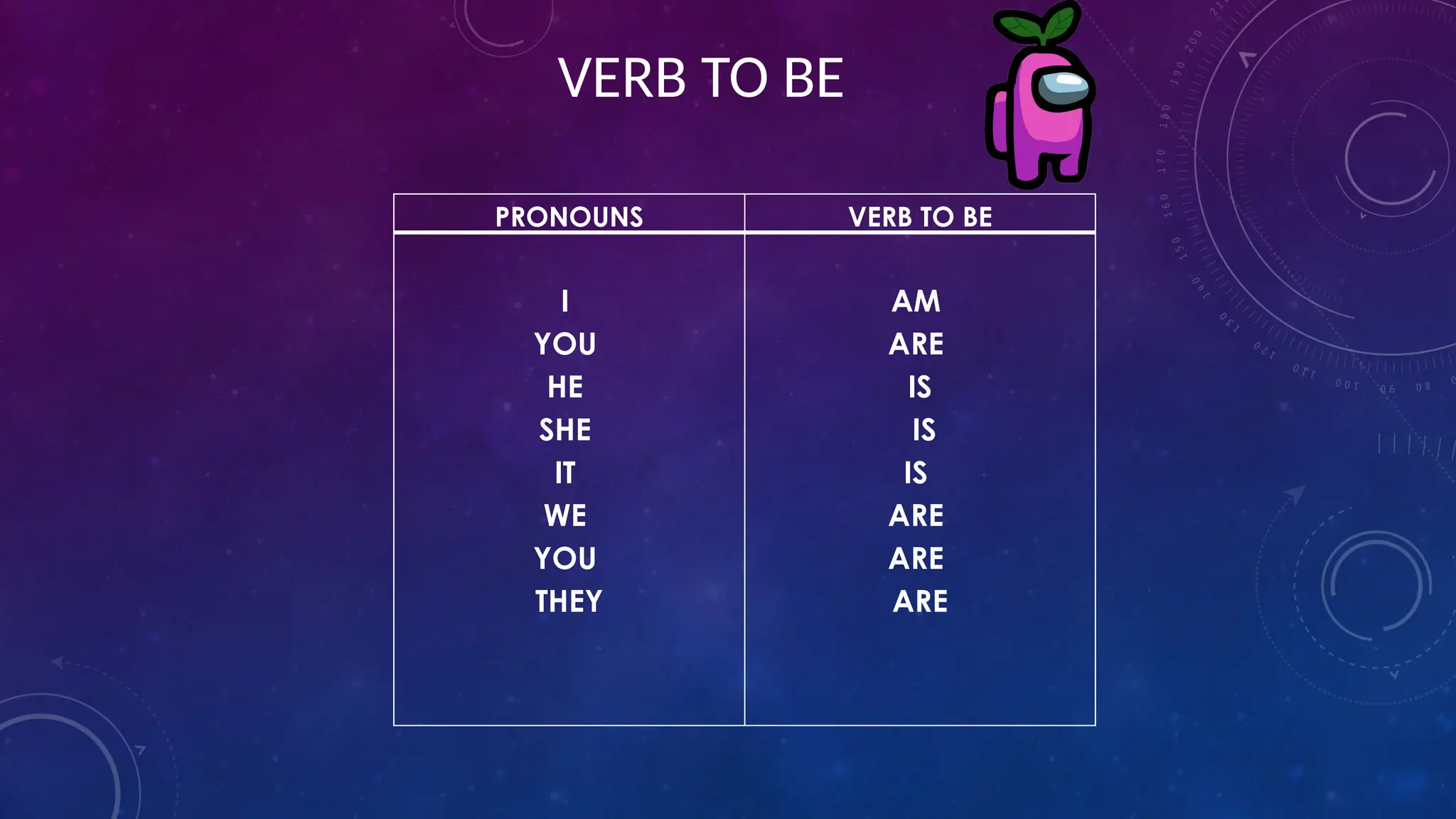 VERB TO BE

| PRONOUNS | VERB TO BE |
|---|---|
| I | AM |
| YOU | ARE |
| HE | IS |
| SHE | IS |
| IT | IS |
| WE | ARE |
| YOU | ARE |
| THEY | ARE |